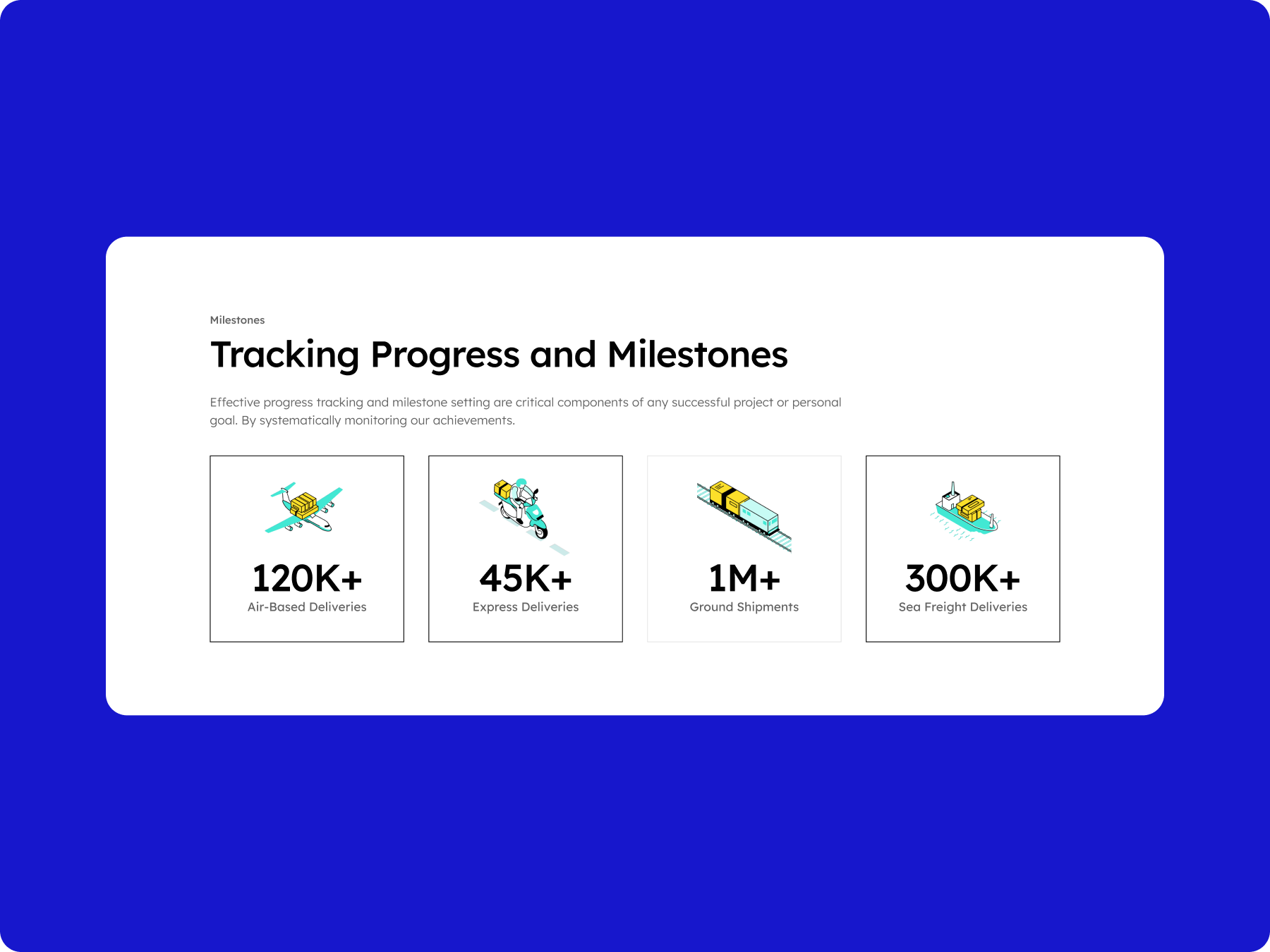 Milestones

Tracking Progress and Milestones

Effective progress tracking and milestone setting are critical components of any successful project or personal goal. By systematically monitoring our achievements.

120K+
Air-Based Deliveries

45K+
Express Deliveries

1M+
Ground Shipments

300K+
Sea Freight Deliveries